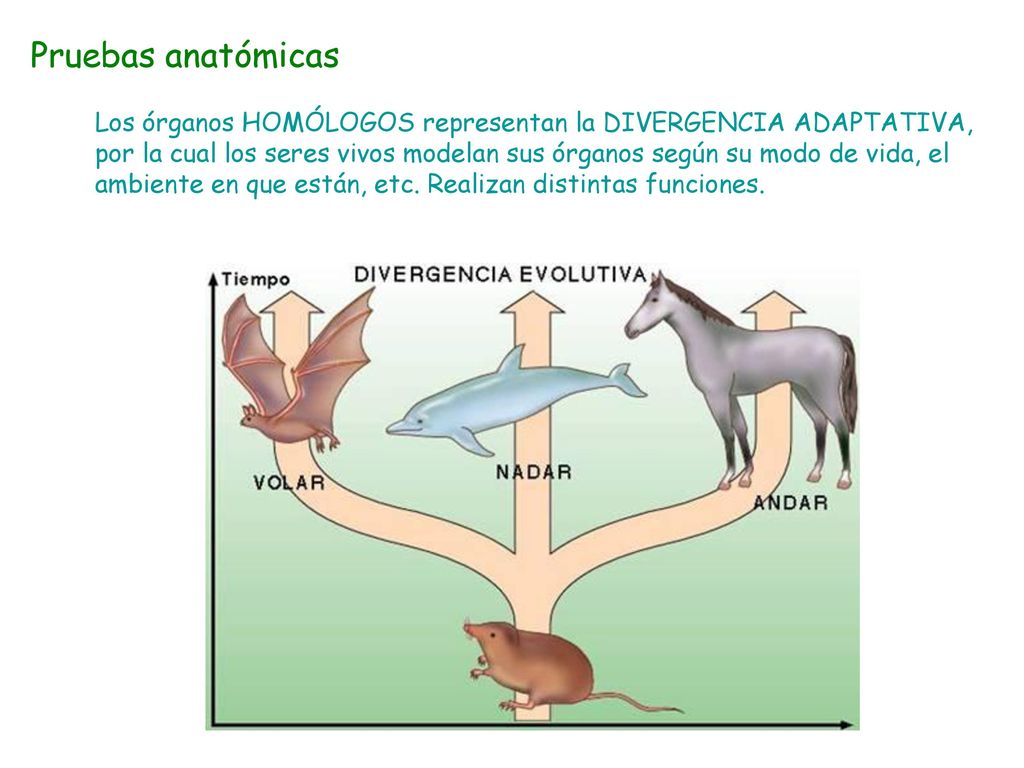 Pruebas anatómicas

Los órganos HOMÓLOGOS representan la DIVERGENCIA ADAPTATIVA, por la cual los seres vivos modelan sus órganos según su modo de vida, el ambiente en que están, etc. Realizan distintas funciones.

Tiempo

DIVERGENCIA EVOLUTIVA

VOLAR

NADAR

ANDAR